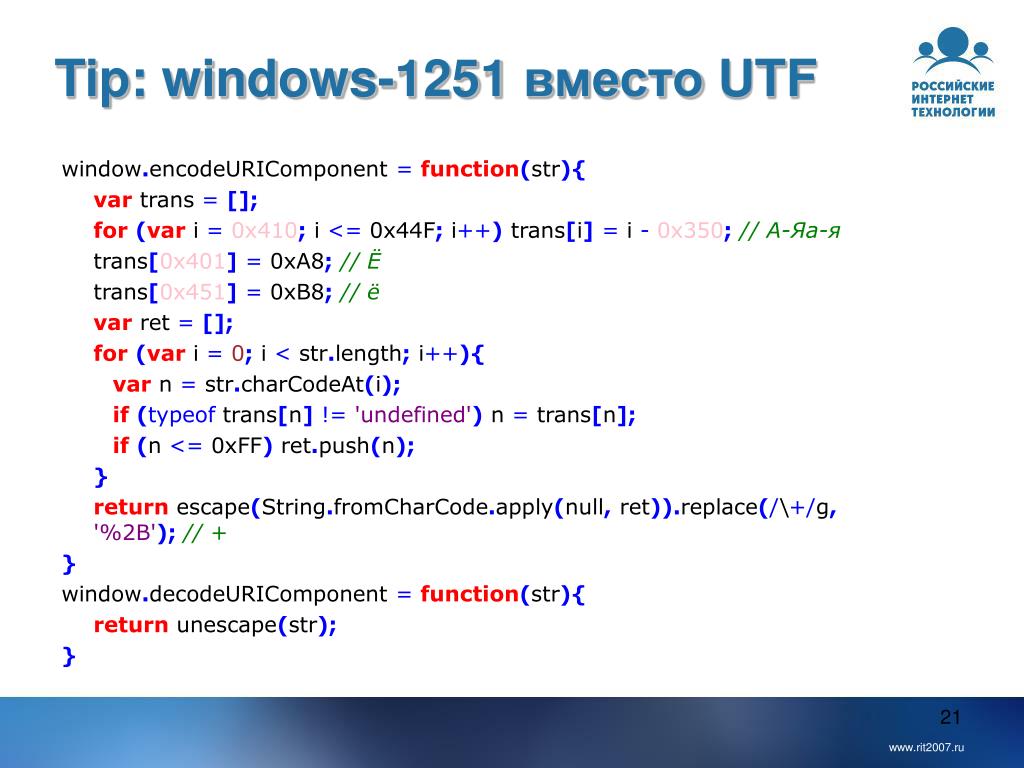 Tip: windows-1251 вместо UTF

РОССИЙСКИЕ ИНТЕРНЕТ ТЕХНОЛОГИИ

window.encodeURIComponent = function(str){
var trans = [];
for (var i = 0x410; i <= 0x44F; i++) trans[i] = i - 0x350; // А-Яа-я
trans[0x401] = 0xA8; // Ё
trans[0x451] = 0xB8; // ё
var ret = [];
for (var i = 0; i < str.length; i++){
var n = str.charCodeAt(i);
if (typeof trans[n] != 'undefined') n = trans[n];
if (n <= 0xFF) ret.push(n);
}
return escape(String.fromCharCode.apply(null, ret)).replace(/\+/g, '%2B'); // +
}
window.decodeURIComponent = function(str){
return unescape(str);
}

21

www.rit2007.ru